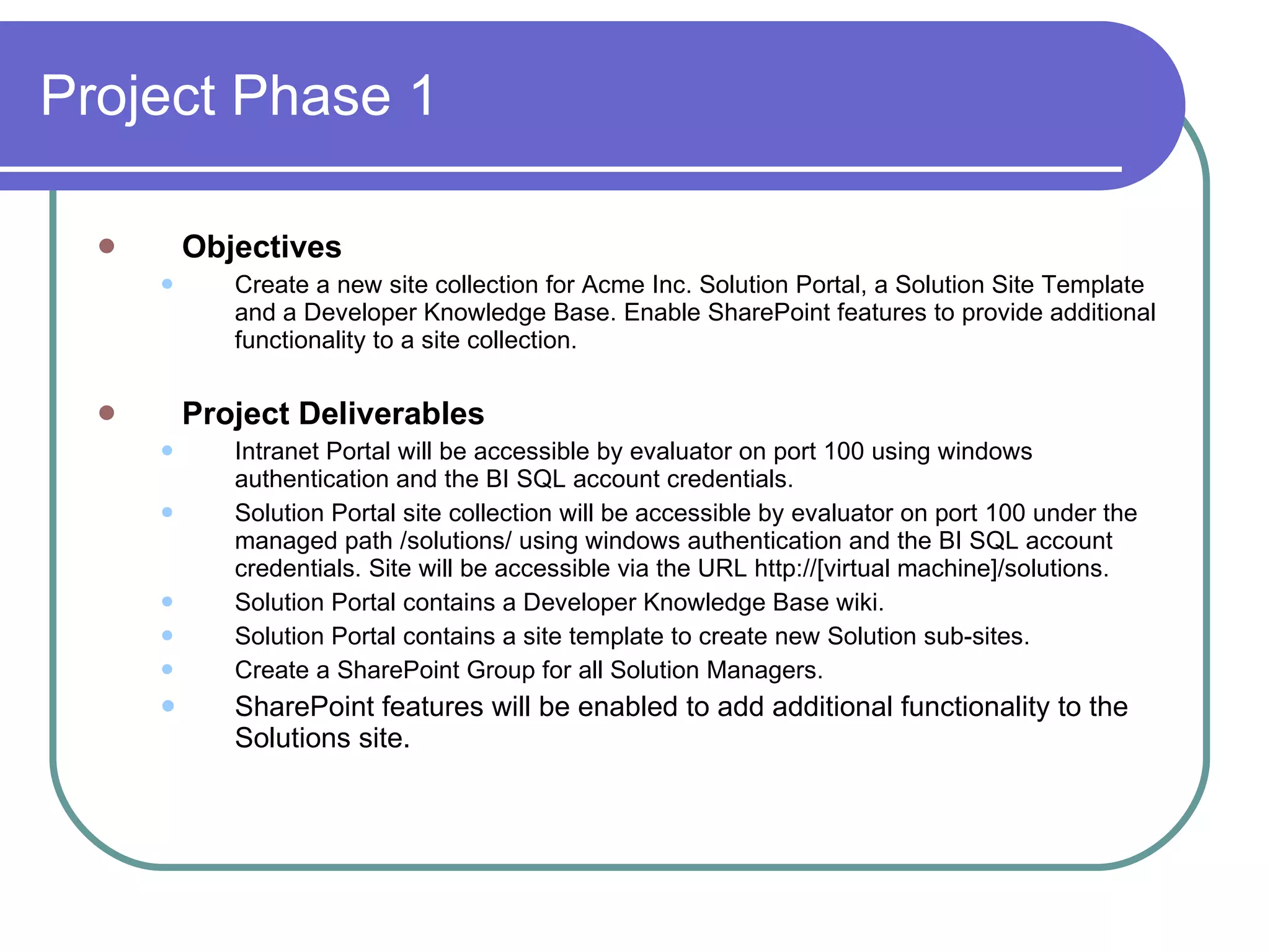 Project Phase 1

Objectives

Create a new site collection for Acme Inc. Solution Portal, a Solution Site Template and a Developer Knowledge Base. Enable SharePoint features to provide additional functionality to a site collection.

Project Deliverables

Intranet Portal will be accessible by evaluator on port 100 using windows authentication and the BI SQL account credentials.

Solution Portal site collection will be accessible by evaluator on port 100 under the managed path /solutions/ using windows authentication and the BI SQL account credentials. Site will be accessible via the URL http://[virtual machine]/solutions.

Solution Portal contains a Developer Knowledge Base wiki.

Solution Portal contains a site template to create new Solution sub-sites.

Create a SharePoint Group for all Solution Managers.

SharePoint features will be enabled to add additional functionality to the Solutions site.